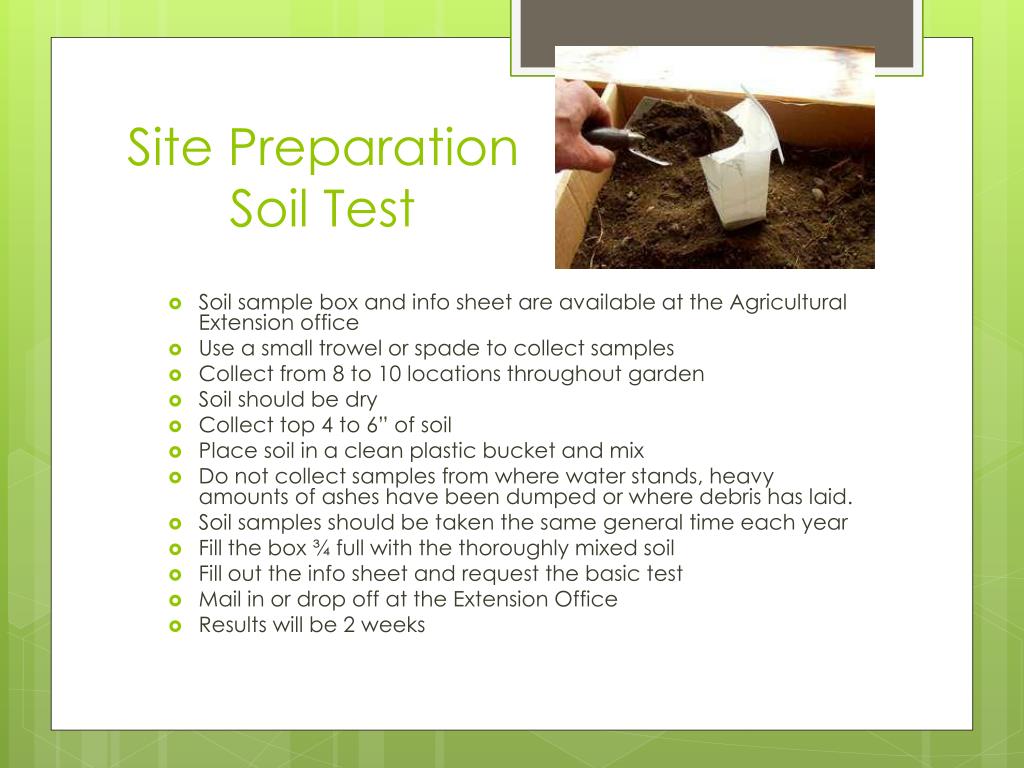 Site Preparation
Soil Test

- Soil sample box and info sheet are available at the Agricultural Extension office
- Use a small trowel or spade to collect samples
- Collect from 8 to 10 locations throughout garden
- Soil should be dry
- Collect top 4 to 6” of soil
- Place soil in a clean plastic bucket and mix
- Do not collect samples from where water stands, heavy amounts of ashes have been dumped or where debris has laid.
- Soil samples should be taken the same general time each year
- Fill the box ¾ full with the thoroughly mixed soil
- Fill out the info sheet and request the basic test
- Mail in or drop off at the Extension Office
- Results will be 2 weeks